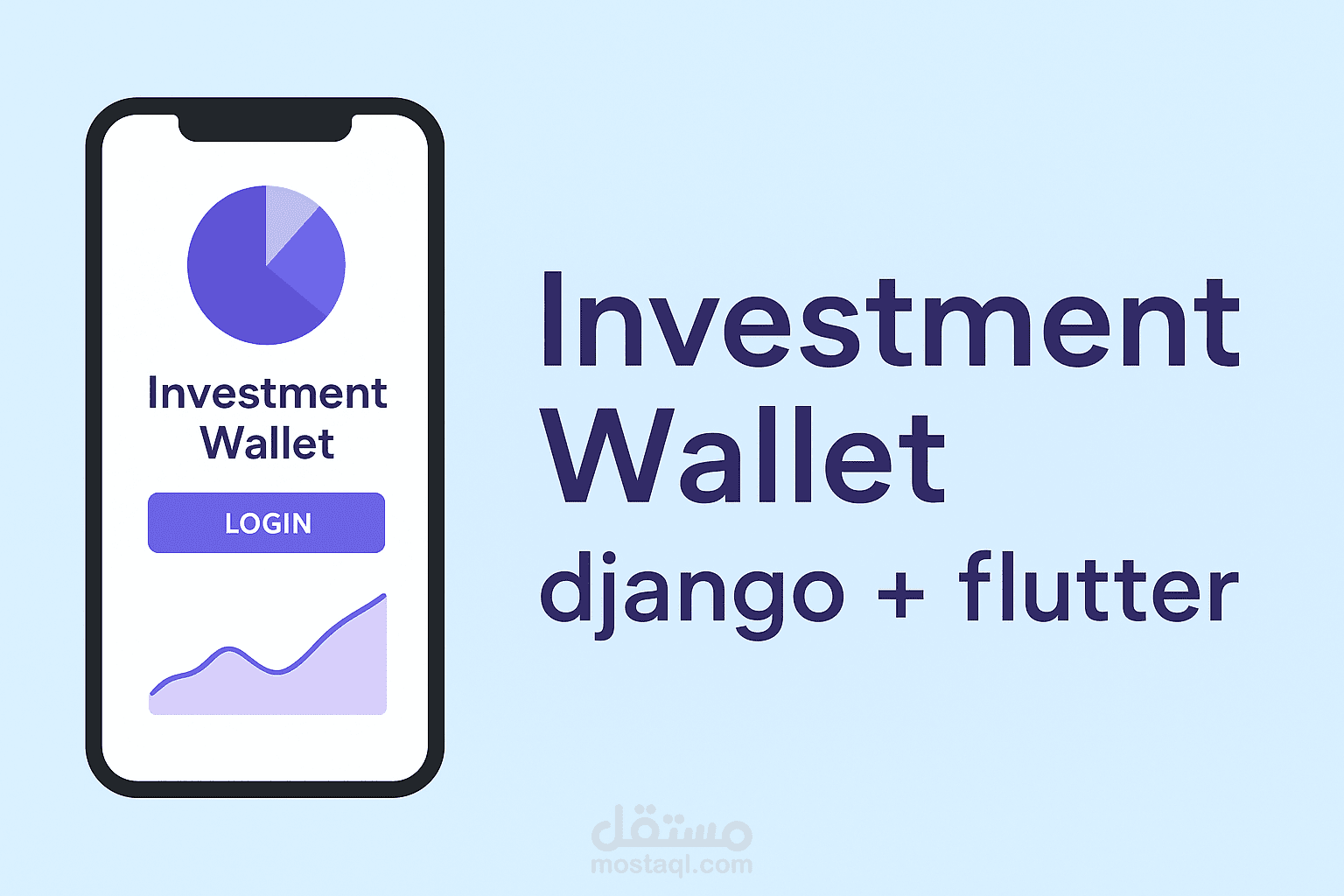 Investment Wallet

LOGIN

Investment Wallet
django + flutter

مستقل
mostaql.com